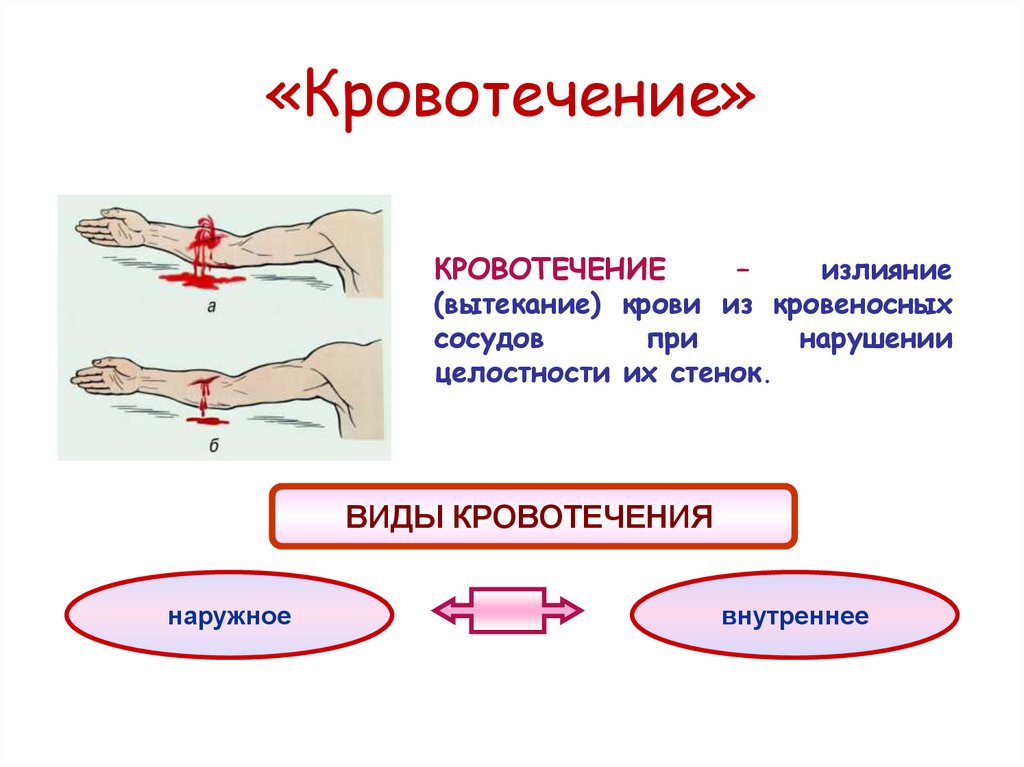 «Кровотечение»

а

б

КРОВОТЕЧЕНИЕ – излияние (вытекание) крови из кровеносных сосудов при нарушении целостности их стенок.

ВИДЫ КРОВОТЕЧЕНИЯ

наружное

внутреннее